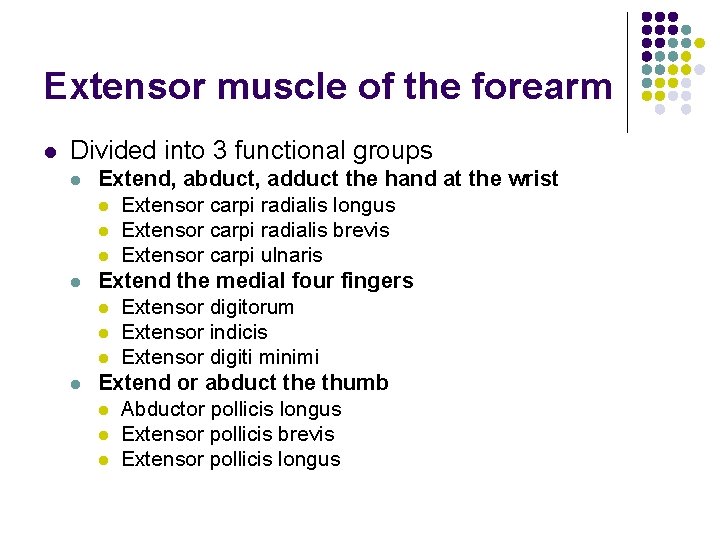 Extensor muscle of the forearm

• Divided into 3 functional groups
• Extend, abduct, adduct the hand at the wrist
• Extensor carpi radialis longus
• Extensor carpi radialis brevis
• Extensor carpi ulnaris
• Extend the medial four fingers
• Extensor digitorum
• Extensor indicis
• Extensor digiti minimi
• Extend or abduct the thumb
• Abductor pollicis longus
• Extensor pollicis brevis
• Extensor pollicis longus